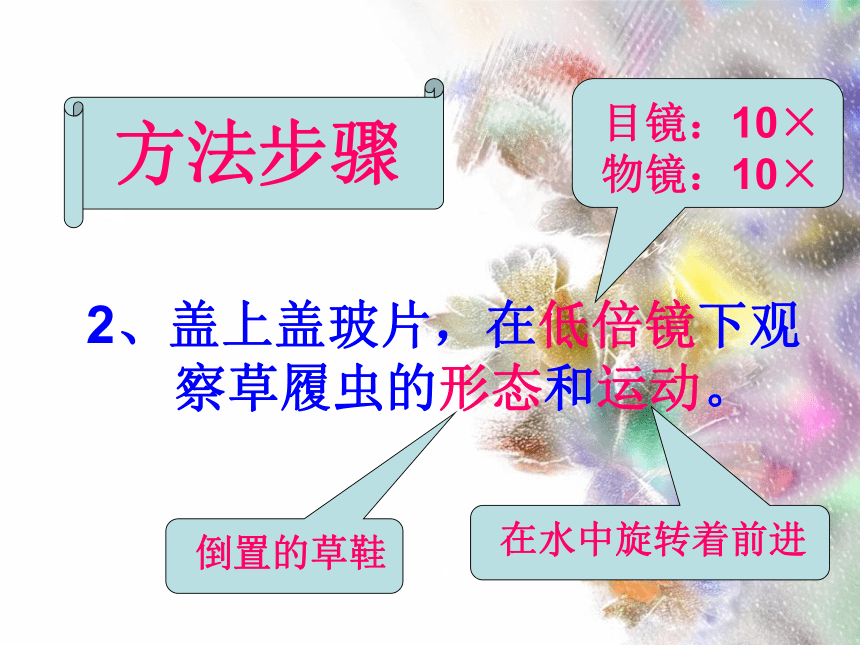 方法步骤

目镜：10×
物镜：10×

2、盖上盖玻片，在低倍镜下观察草履虫的形态和运动。

倒置的草鞋

在水中旋转着前进